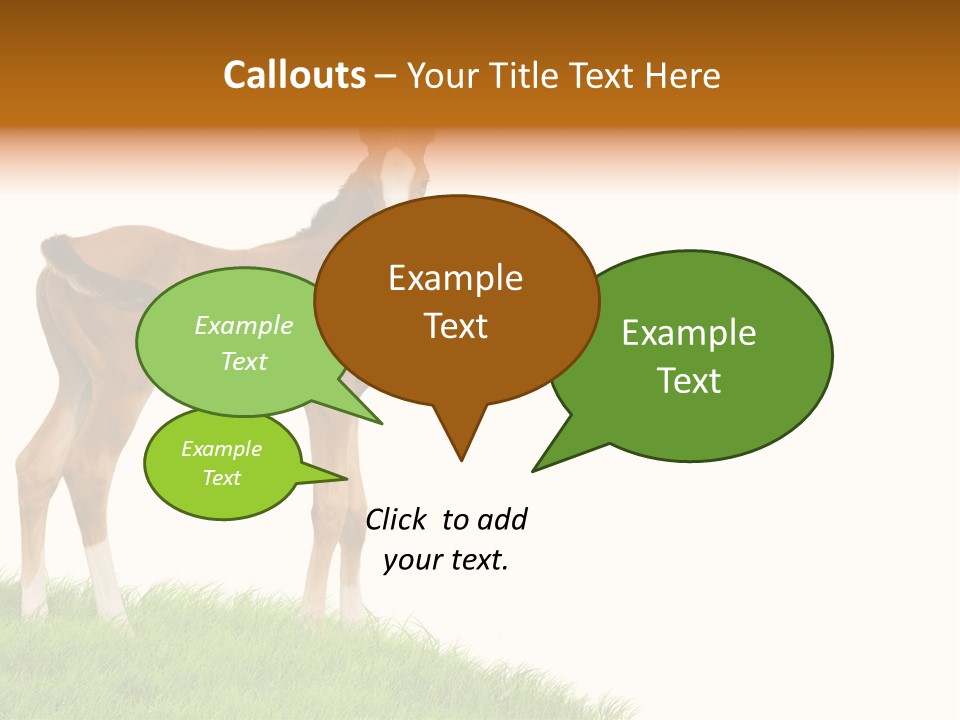 Callouts – Your Title Text Here

Example Text

Example Text

Example Text

Example Text

Click to add your text.